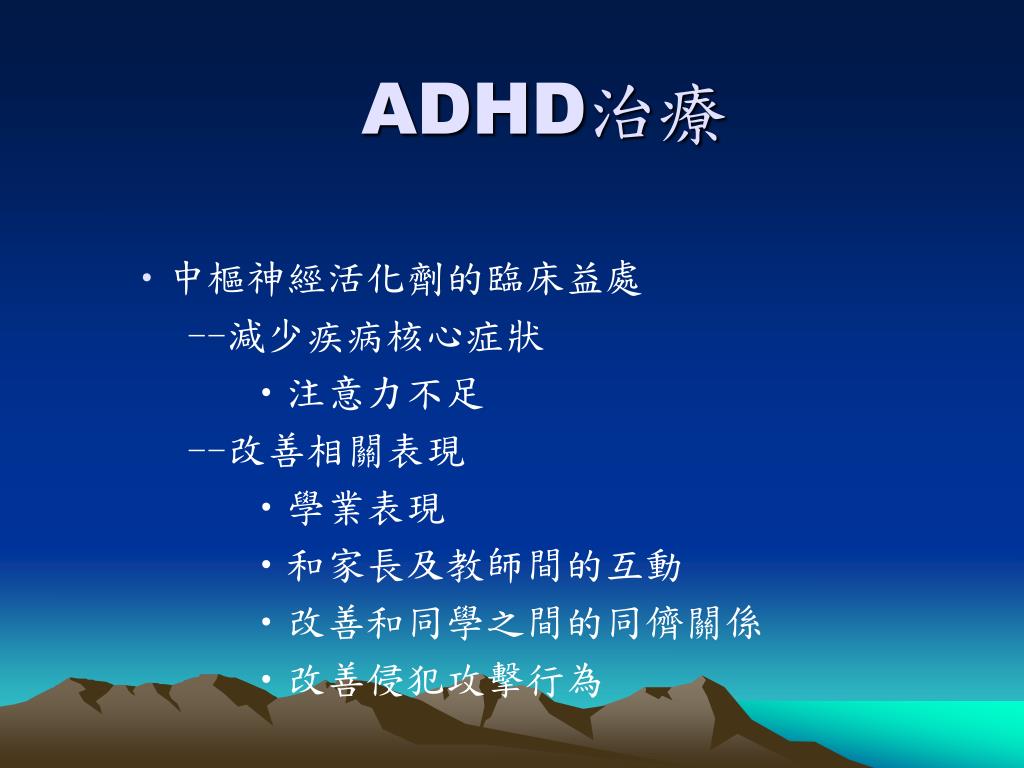 ADHD治療

• 中樞神經活化劑的臨床益處
--減少疾病核心症狀
• 注意力不足
--改善相關表現
• 學業表現
• 和家長及教師間的互動
• 改善和同學之間的同儕關係
• 改善侵犯攻擊行為